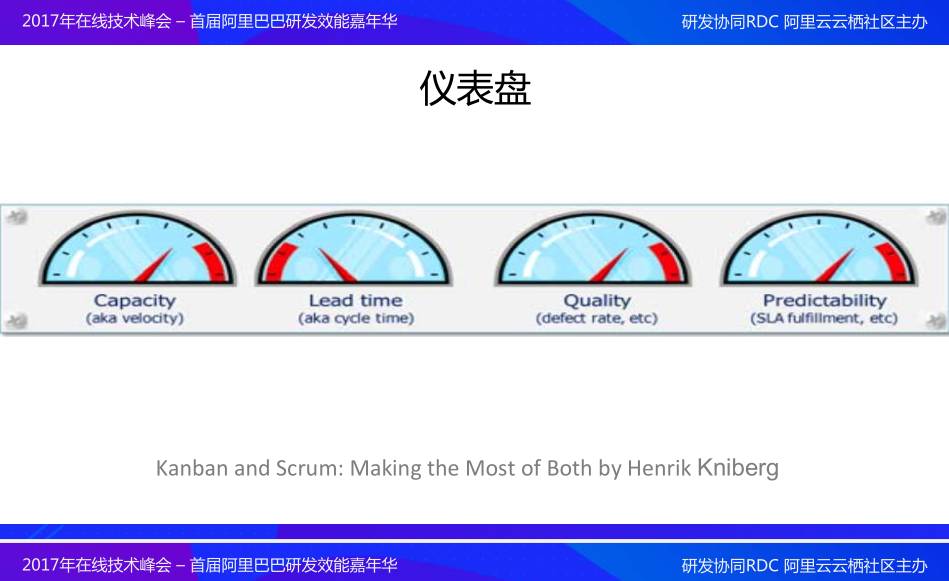 2017年在线技术峰会 – 首届阿里巴巴研发效能嘉年华

研发协同RDC 阿里云云栖社区主办

仪表盘

Capacity
(aka velocity)

Lead time
(aka cycle time)

Quality
(defect rate, etc)

Predictability
(SLA fulfillment, etc)

Kanban and Scrum: Making the Most of Both by Henrik Kniberg

2017年在线技术峰会 – 首届阿里巴巴研发效能嘉年华

研发协同RDC 阿里云云栖社区主办